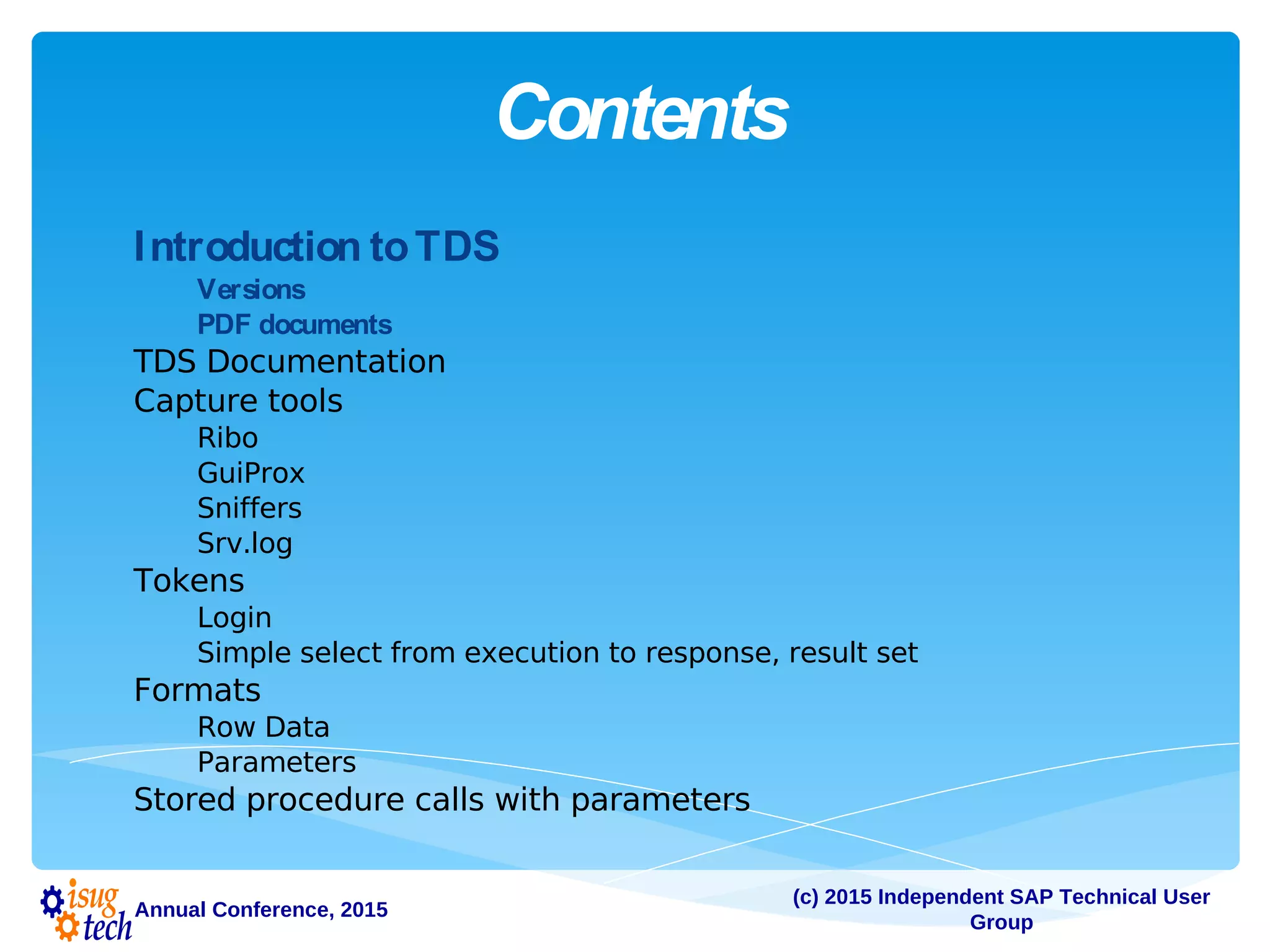 Contents

Introduction to TDS
Versions
PDF documents
TDS Documentation
Capture tools
Ribo
GuiProx
Sniffers
Srv.log
Tokens
Login
Simple select from execution to response, result set
Formats
Row Data
Parameters
Stored procedure calls with parameters

isug tech Annual Conference, 2015

(c) 2015 Independent SAP Technical User Group